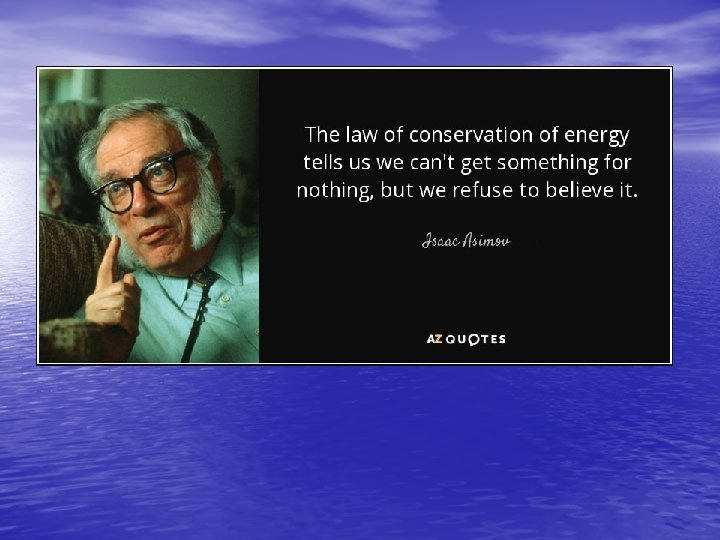 The law of conservation of energy tells us we can't get something for nothing, but we refuse to believe it.

Isaac Asimov

AZ QUOTES